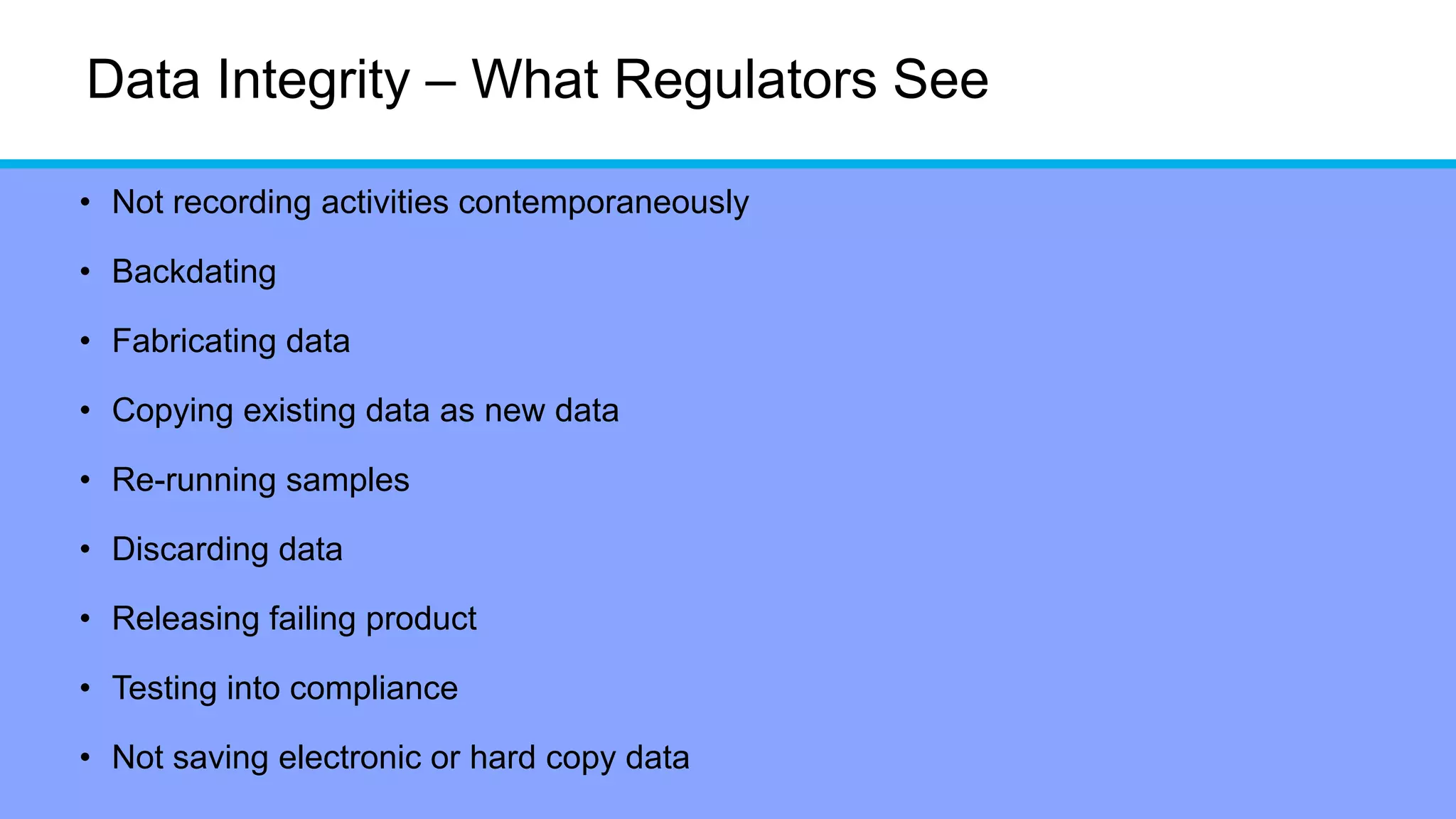 Data Integrity – What Regulators See

• Not recording activities contemporaneously
• Backdating
• Fabricating data
• Copying existing data as new data
• Re-running samples
• Discarding data
• Releasing failing product
• Testing into compliance
• Not saving electronic or hard copy data